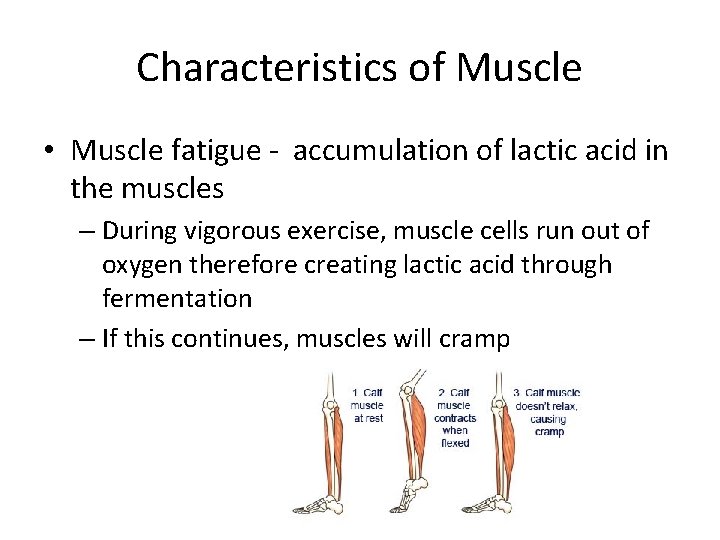 Characteristics of Muscle

• Muscle fatigue - accumulation of lactic acid in the muscles

– During vigorous exercise, muscle cells run out of oxygen therefore creating lactic acid through fermentation

– If this continues, muscles will cramp

1. Calf muscle at rest

2. Calf muscle contracts when flexed

3. Calf muscle doesn't relax, causing cramp